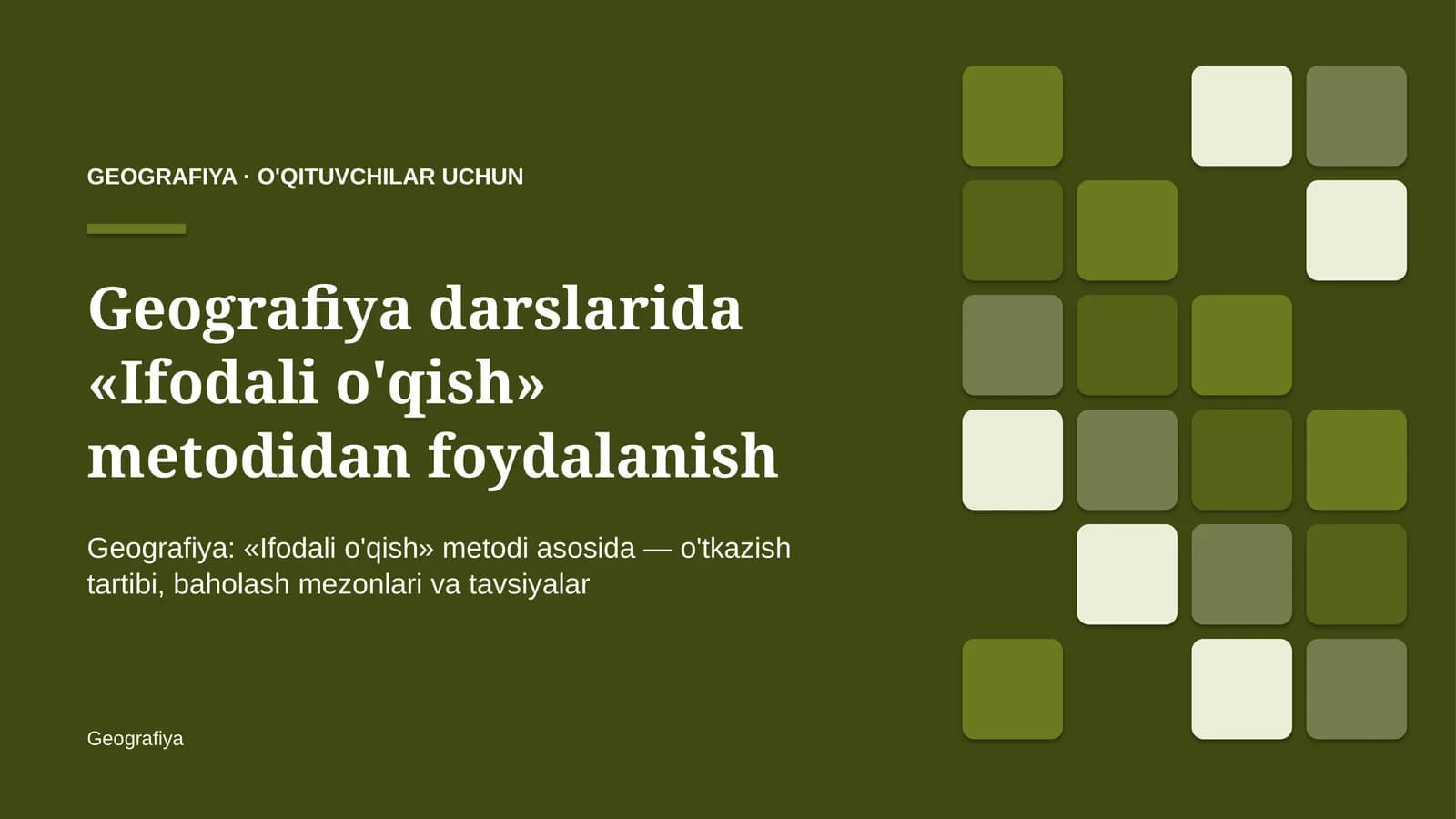 GEOGRAFIYA · O'QITUVCHILAR UCHUN

Geografiya darslarida «Ifodali o'qish» metodidan foydalanish

Geografiya: «Ifodali o'qish» metodi asosida — o'tkazish tartibi, baholash mezonlari va tavsiyalar

Geografiya